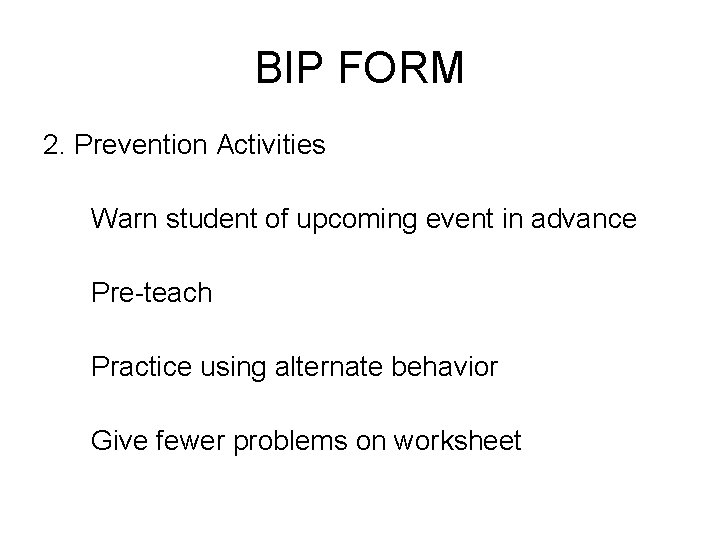 BIP FORM

2. Prevention Activities

Warn student of upcoming event in advance

Pre-teach

Practice using alternate behavior

Give fewer problems on worksheet